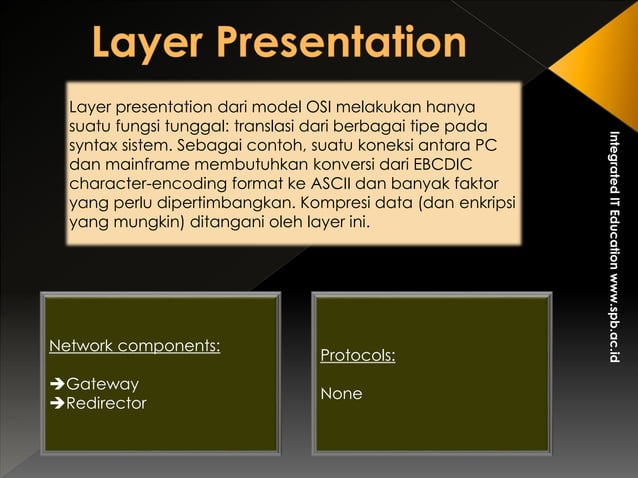 Layer Presentation

Layer presentation dari model OSI melakukan hanya suatu fungsi tunggal: translasi dari berbagai tipe pada syntax sistem. Sebagai contoh, suatu koneksi antara PC dan mainframe membutuhkan konversi dari EBCDIC character-encoding format ke ASCII dan banyak faktor yang perlu dipertimbangkan. Kompresi data (dan enkripsi yang mungkin) ditangani oleh layer ini.

Network components:

➔Gateway
➔Redirector

Protocols:

None

Integrated IT Education www.spb.ac.id